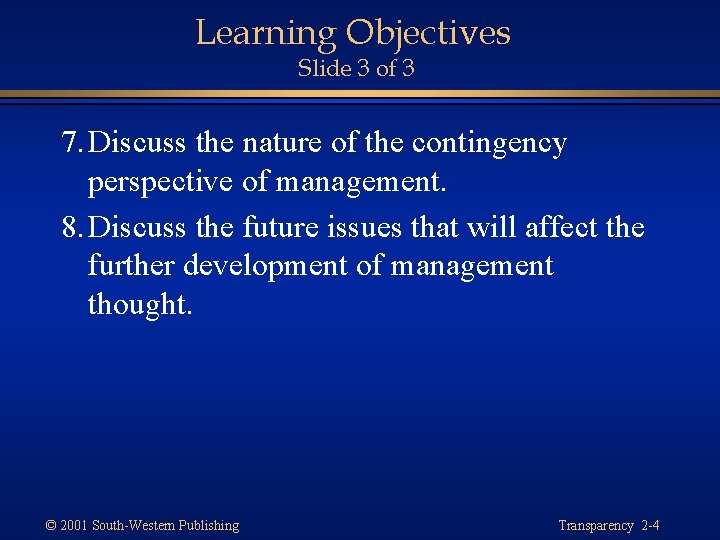 Learning Objectives
Slide 3 of 3

7. Discuss the nature of the contingency perspective of management.

8. Discuss the future issues that will affect the further development of management thought.

© 2001 South-Western Publishing

Transparency 2-4